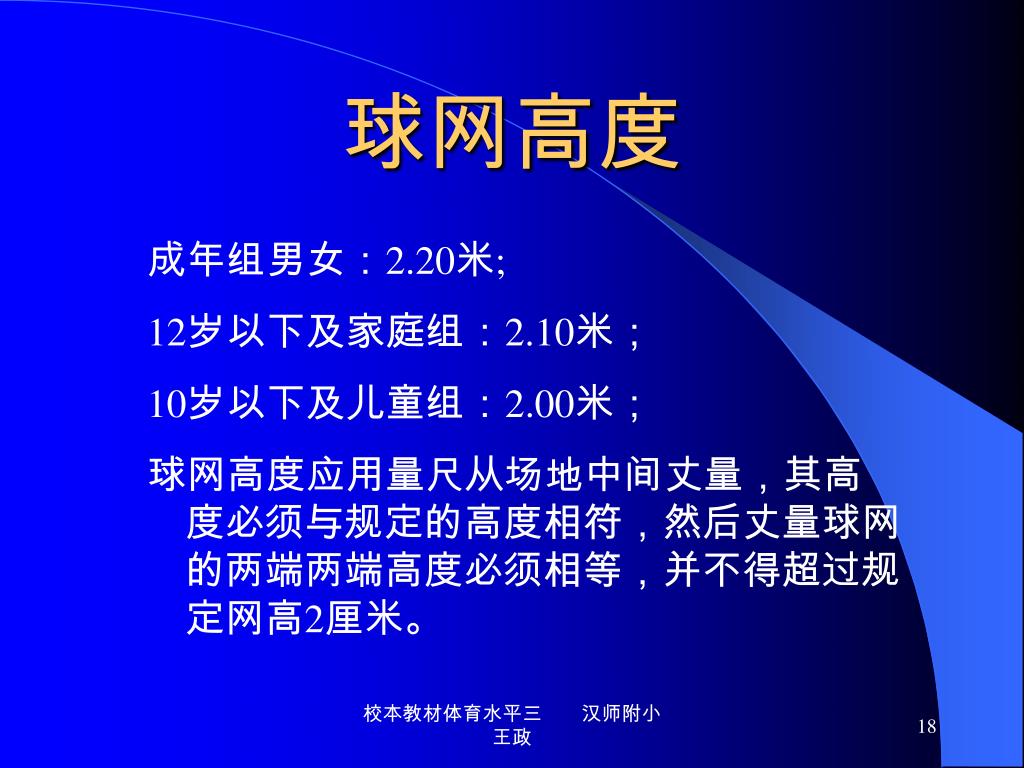 球网高度

成年组男女：2.20米;

12岁以下及家庭组：2.10米；

10岁以下及儿童组：2.00米；

球网高度应用量尺从场地中间丈量，其高度必须与规定的高度相符，然后丈量球网的两端两端高度必须相等，并不得超过规定网高2厘米。

校本教材体育水平三　　汉师附小
王政

18